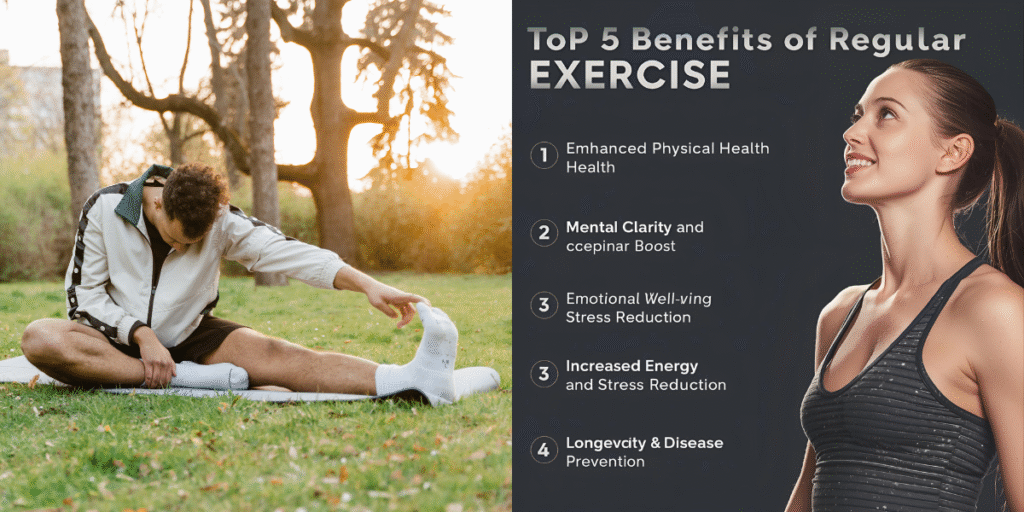 ToP 5 Benefits of Regular EXERCISE

1 Emhanced Physical Health Health

2 Mental Clarity and ccepinar Boost

3 Emotional Well-ving Stress Reduction

3 Increased Energy and Stress Reduction

4 Longevcity & Disease Prevention